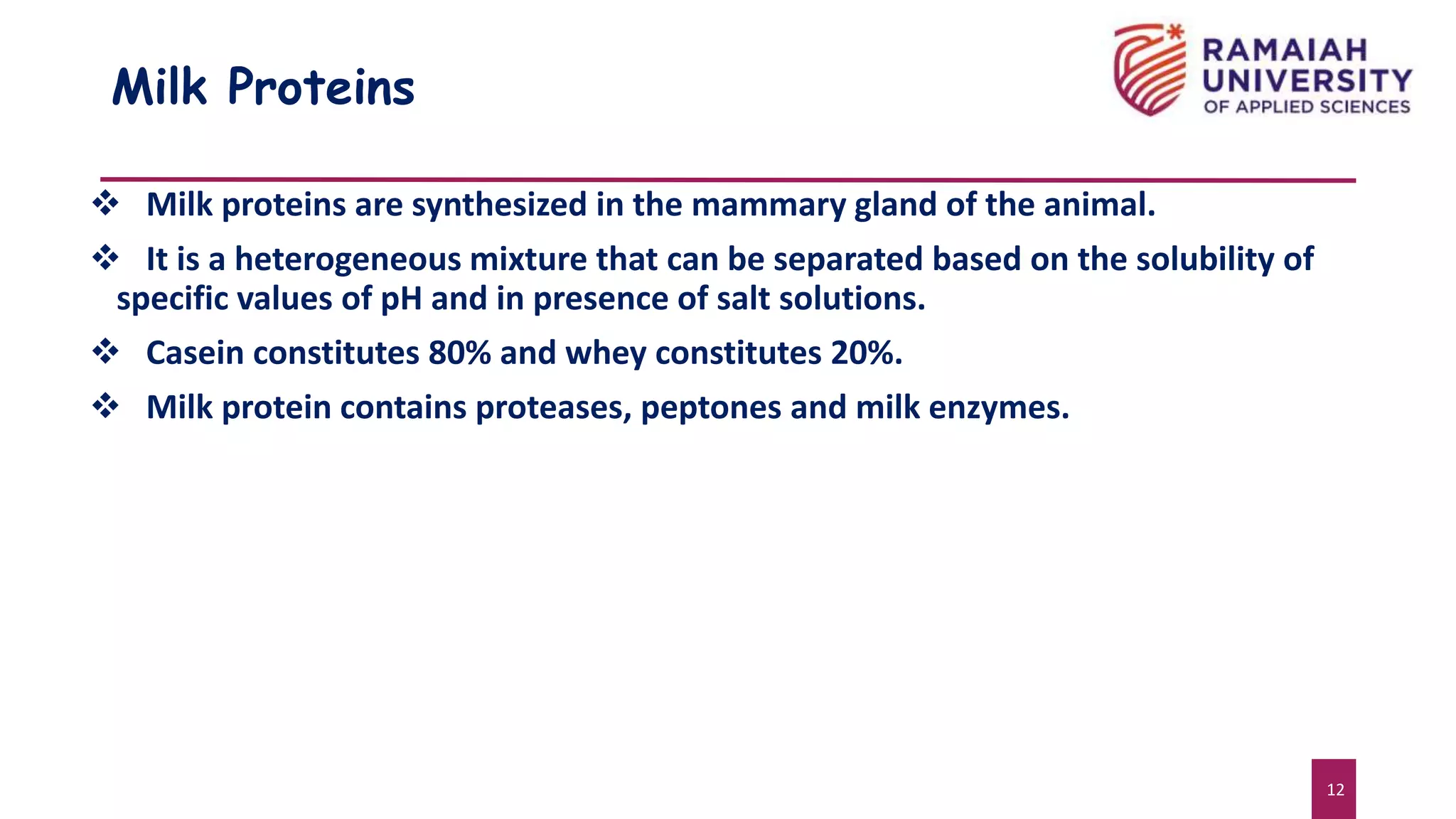 Milk Proteins

RAMAIAH UNIVERSITY OF APPLIED SCIENCES

❖ Milk proteins are synthesized in the mammary gland of the animal.

❖ It is a heterogeneous mixture that can be separated based on the solubility of specific values of pH and in presence of salt solutions.

❖ Casein constitutes 80% and whey constitutes 20%.

❖ Milk protein contains proteases, peptones and milk enzymes.

12